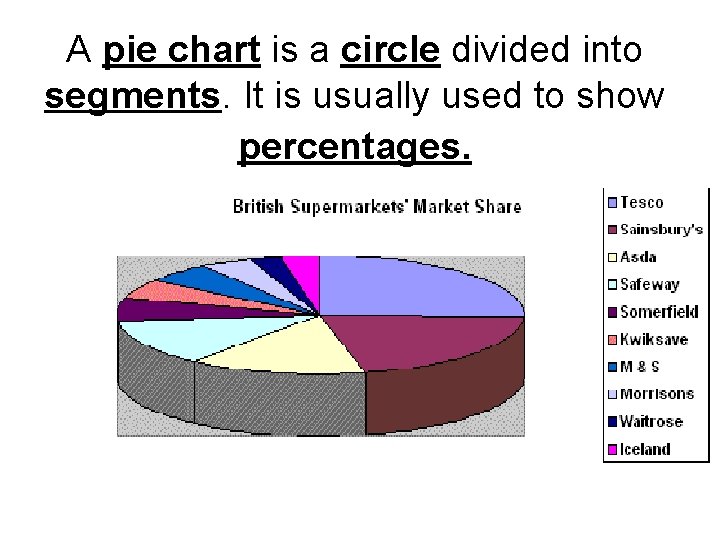 A pie chart is a circle divided into segments. It is usually used to show percentages.

British Supermarkets' Market Share

Tesco
Sainsbury's
Asda
Safeway
Somerfield
Kwiksave
M & S
Morrisons
Waitrose
Iceland